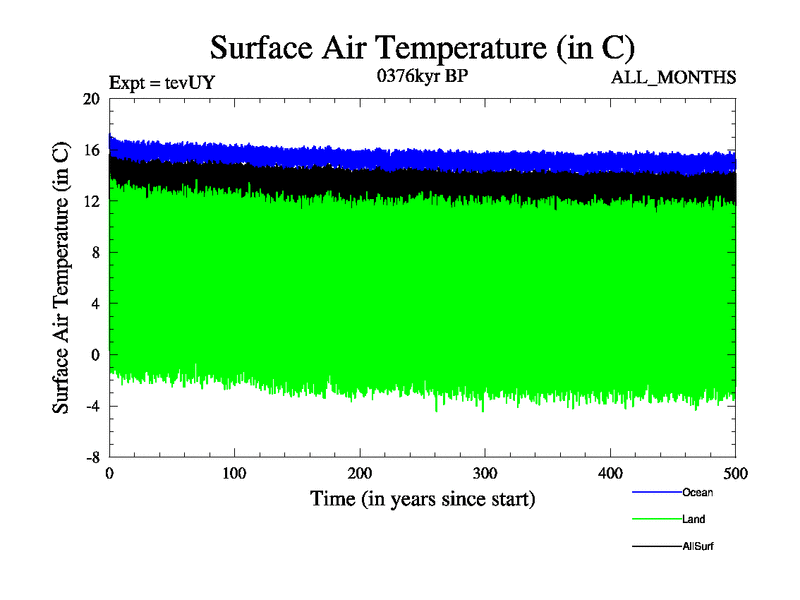 Surface Air Temperature (in C)

Expt = tevUY

0376kyr BP

ALL_MONTHS

Surface Air Temperature (in C)

20
16
12
8
4
0
-4
-8

0
100
200
300
400
500

Time (in years since start)

Ocean
Land
AllSurf